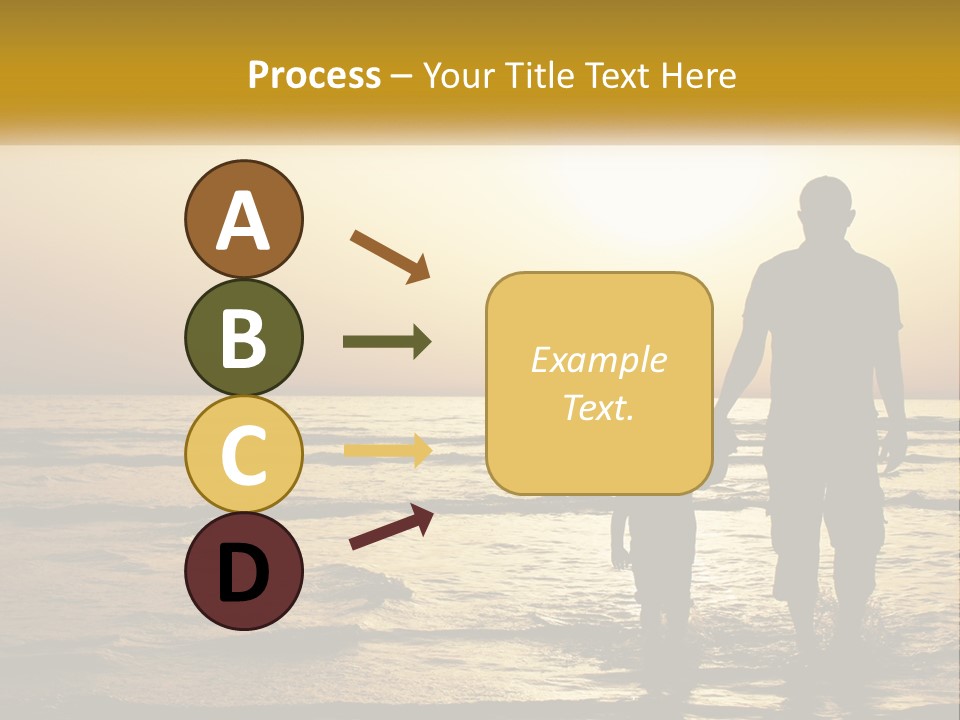 Process – Your Title Text Here

A

B

C

D

Example Text.